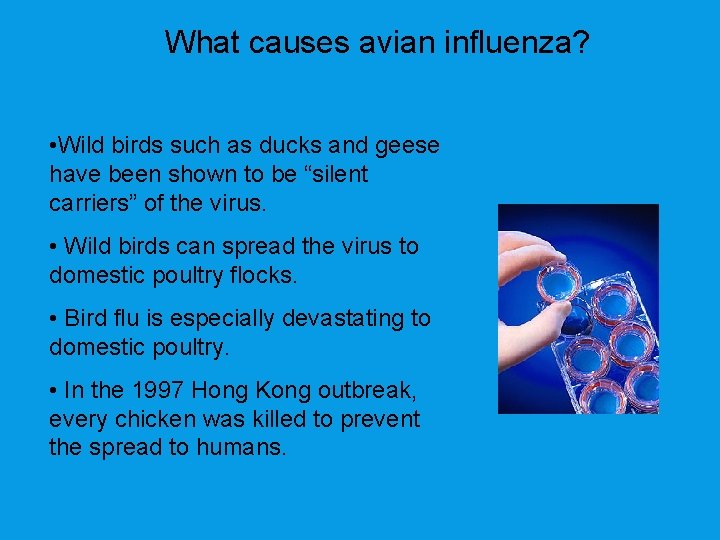 What causes avian influenza?

•Wild birds such as ducks and geese have been shown to be “silent carriers” of the virus.

• Wild birds can spread the virus to domestic poultry flocks.

• Bird flu is especially devastating to domestic poultry.

• In the 1997 Hong Kong outbreak, every chicken was killed to prevent the spread to humans.